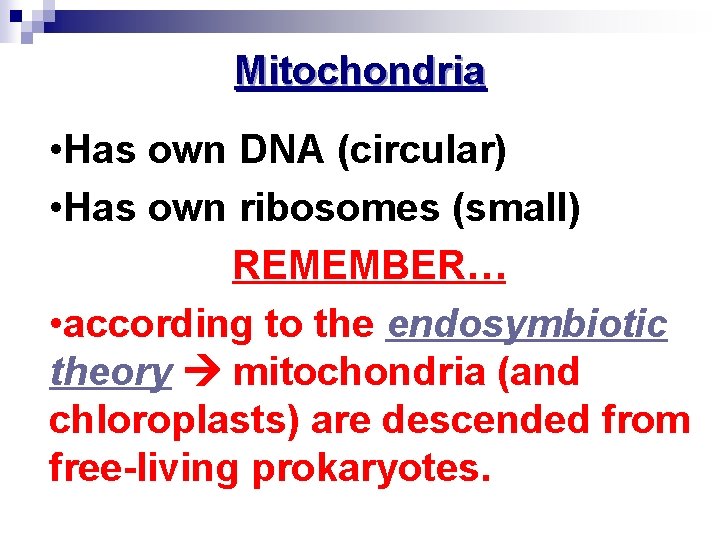 Mitochondria

•Has own DNA (circular)

•Has own ribosomes (small)

REMEMBER…

•according to the endosymbiotic theory → mitochondria (and chloroplasts) are descended from free-living prokaryotes.